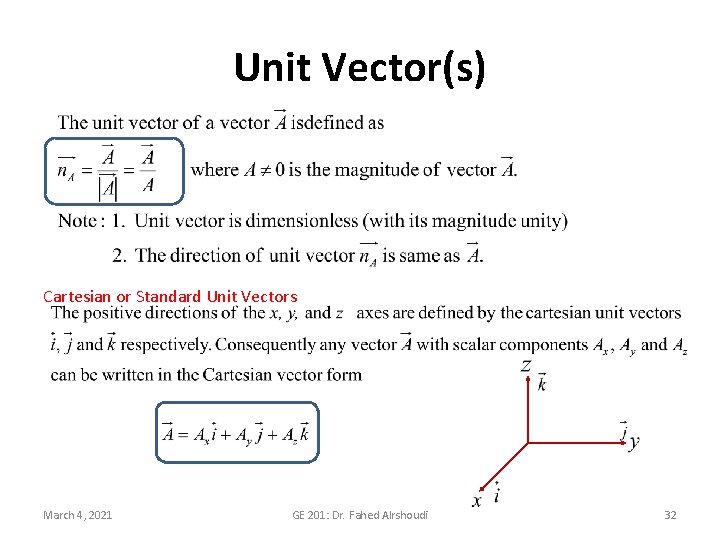 Unit Vector(s)

The unit vector of a vector $\vec{A}$ isdefined as

$\overrightarrow{n_A} = \frac{\vec{A}}{|\vec{A}|} = \frac{\vec{A}}{A}$ where $A \neq 0$ is the magnitude of vector $\vec{A}$.

Note : 1. Unit vector is dimensionless (with its magnitude unity)

2. The direction of unit vector $\overrightarrow{n_A}$ is same as $\vec{A}$.

Cartesian or Standard Unit Vectors

The positive directions of the $x$, $y$, and $z$ axes are defined by the cartesian unit vectors $\vec{i}$, $\vec{j}$ and $\vec{k}$ respectively. Consequently any vector $\vec{A}$ with scalar components $A_x$, $A_y$ and $A_z$ can be written in the Cartesian vector form

$\vec{A} = A_x\vec{i} + A_y\vec{j} + A_z\vec{k}$

$z$ $\vec{k}$

$\vec{j}$ $y$

$x$ $\vec{i}$

March 4, 2021

GE 201: Dr. Fahed Alrshoudi

32